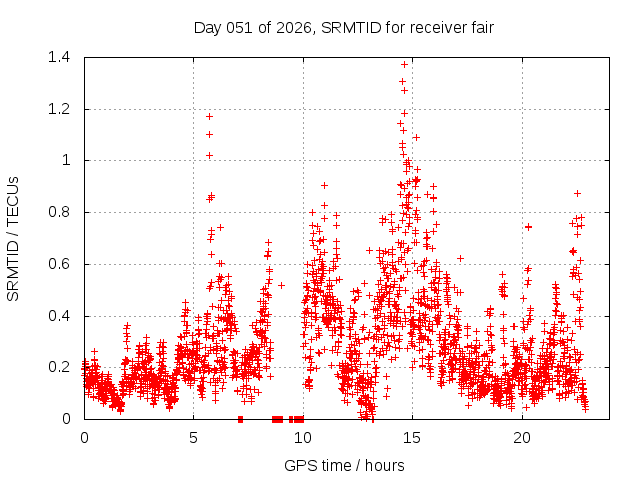 Day 051 of 2026, SRMTID for receiver fair

SRMTID / TECUs

1.4
1.2
1
0.8
0.6
0.4
0.2
0

0
5
10
15
20

GPS time / hours